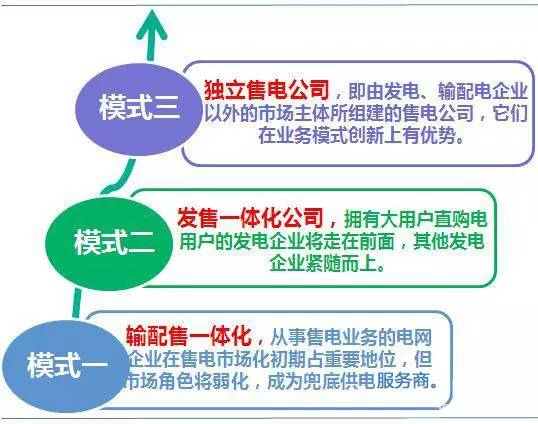 模式三

独立售电公司，即由发电、输配电企业以外的市场主体所组建的售电公司，它们在业务模式创新上有优势。

模式二

发售一体化公司，拥有大用户直购电用户的发电企业将走在前面，其他发电企业紧随而上。

模式一

输配售一体化，从事售电业务的电网企业在售电市场化初期占重要地位，但市场角色将弱化，成为兜底供电服务商。